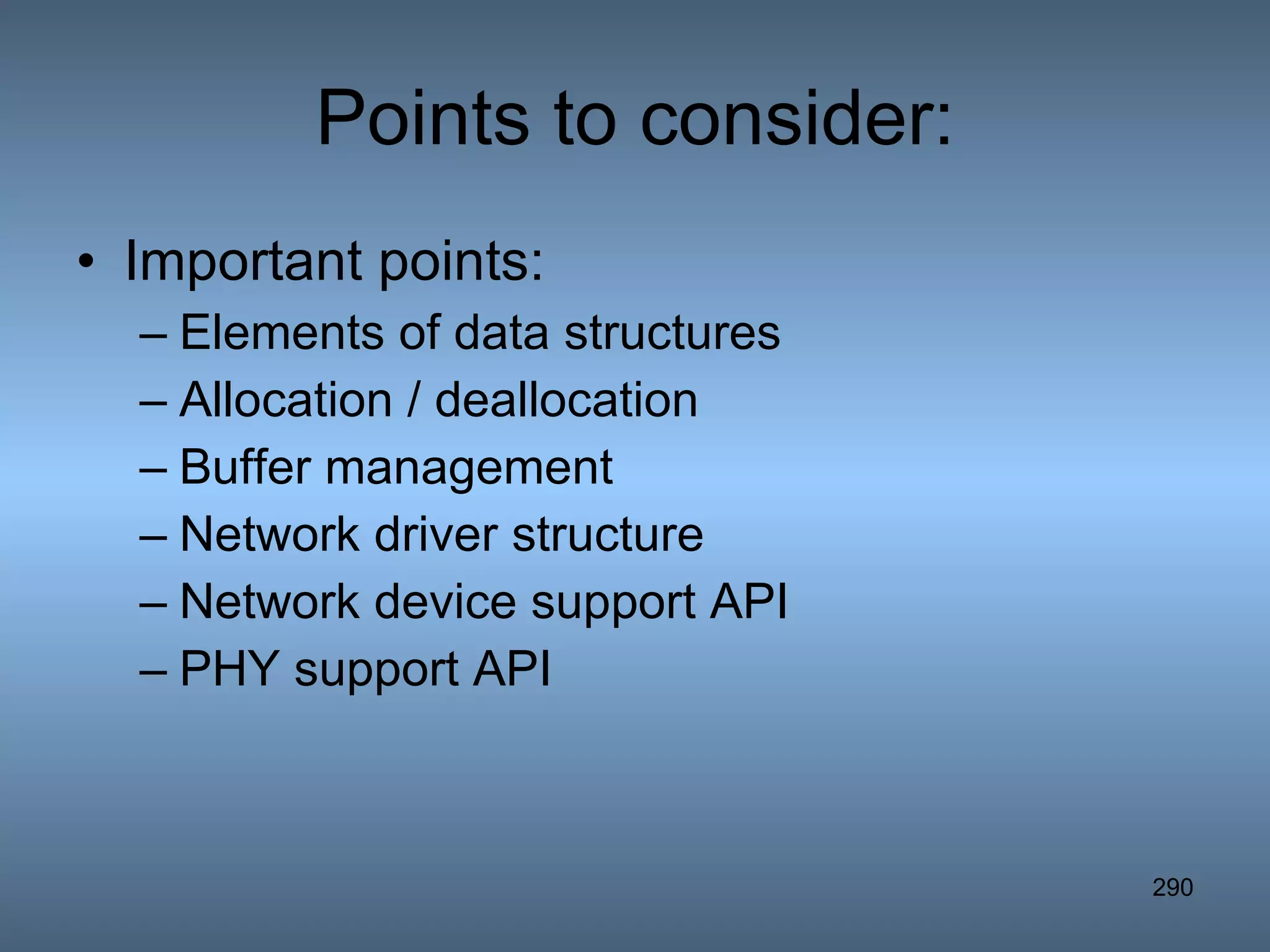 Points to consider:

• Important points:
– Elements of data structures
– Allocation / deallocation
– Buffer management
– Network driver structure
– Network device support API
– PHY support API

290